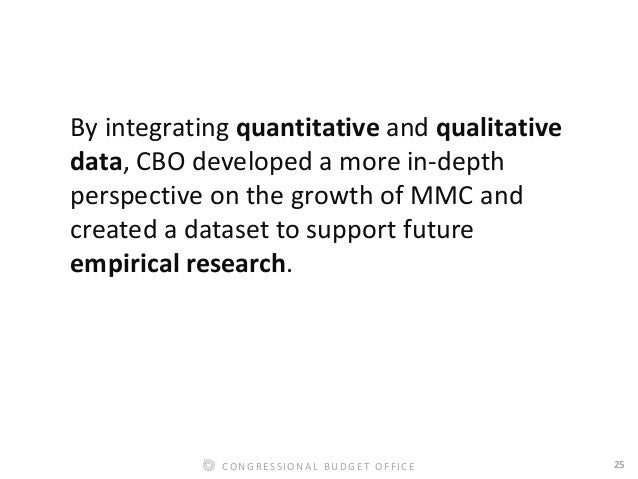 By integrating quantitative and qualitative data, CBO developed a more in-depth perspective on the growth of MMC and created a dataset to support future empirical research.

CONGRESSIONAL BUDGET OFFICE

25